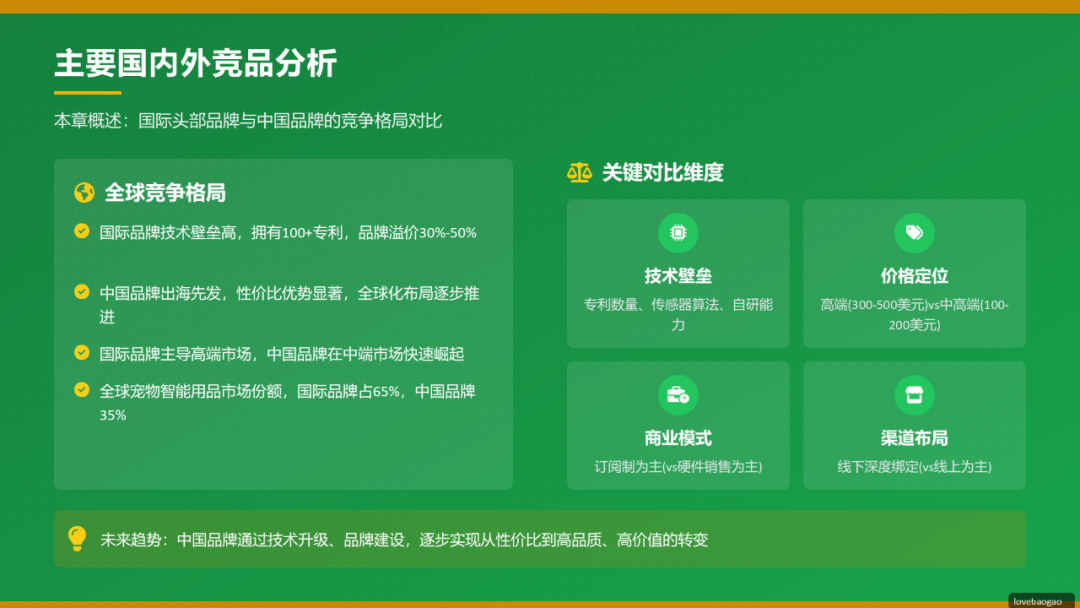 主要国内外竞品分析

本章概述：国际头部品牌与中国品牌的竞争格局对比

全球竞争格局

国际品牌技术壁垒高，拥有100+专利，品牌溢价30%-50%

中国品牌出海先发，性价比优势显著，全球化布局逐步推进

国际品牌主导高端市场，中国品牌在中端市场快速崛起

全球宠物智能用品市场份额，国际品牌占65%，中国品牌35%

关键对比维度

技术壁垒
专利数量、传感器算法、自研能力

价格定位
高端(300-500美元)vs中高端(100-200美元)

商业模式
订阅制为主(vs硬件销售为主)

渠道布局
线下深度绑定(vs线上为主)

未来趋势：中国品牌通过技术升级、品牌建设，逐步实现从性价比到高品质、高价值的转变

lovebaogao